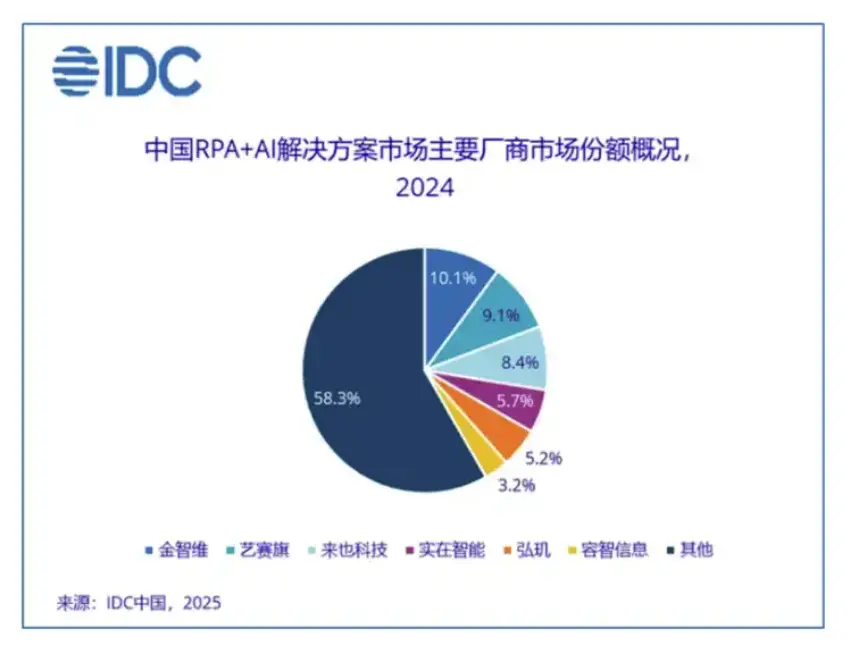 IDC

中国RPA+AI解决方案市场主要厂商市场份额概况，2024

10.1%
9.1%
8.4%
5.7%
5.2%
3.2%
58.3%

金智维 艺赛旗 来也科技 实在智能 弘玑 容智信息 其他

来源：IDC中国，2025